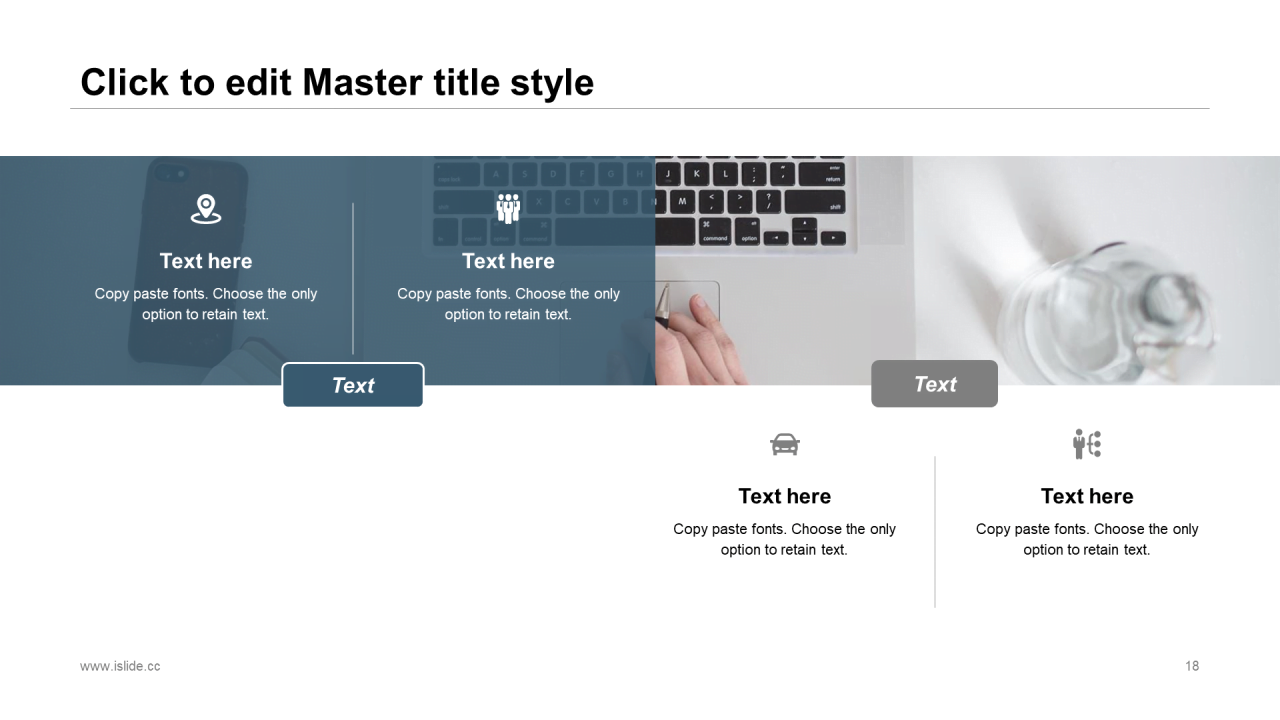 Click to edit Master title style

Text here

Copy paste fonts. Choose the only option to retain text.

Text here

Copy paste fonts. Choose the only option to retain text.

Text

Text

Text here

Copy paste fonts. Choose the only option to retain text.

Text here

Copy paste fonts. Choose the only option to retain text.

www.islide.cc

18